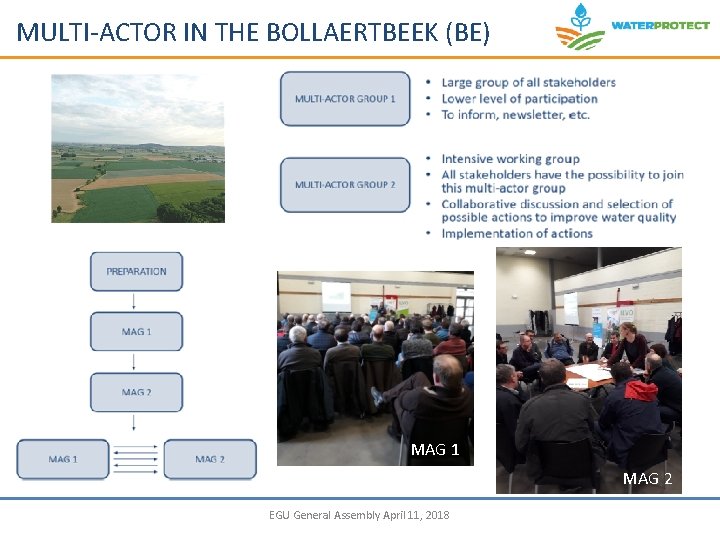 MULTI-ACTOR IN THE BOLLAERTBEEK (BE)

WATERPROTECT

MULTI-ACTOR GROUP 1

- Large group of all stakeholders
- Lower level of participation
- To inform, newsletter, etc.

MULTI-ACTOR GROUP 2

- Intensive working group
- All stakeholders have the possibility to join this multi-actor group
- Collaborative discussion and selection of possible actions to improve water quality
- Implementation of actions

PREPARATION

MAG 1

MAG 2

MAG 1

MAG 2

MAG 1

MAG 2

EGU General Assembly April 11, 2018